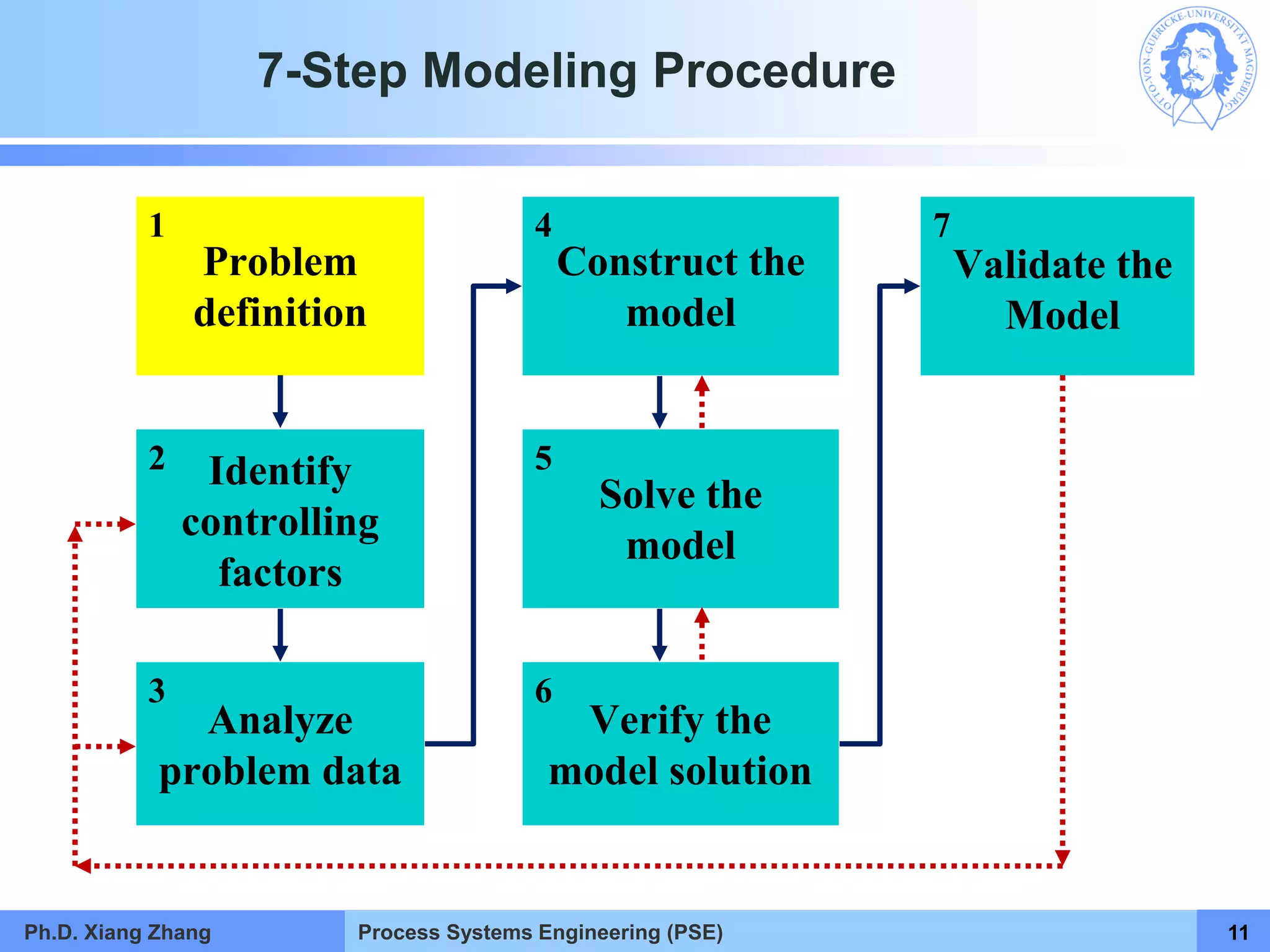 7-Step Modeling Procedure

OTTO-VON-GUERICKE-UNIVERSITÄT MAGDEBURG

1 Problem definition

2 Identify controlling factors

3 Analyze problem data

4 Construct the model

5 Solve the model

6 Verify the model solution

7 Validate the Model

Ph.D. Xiang Zhang

Process Systems Engineering (PSE)

11